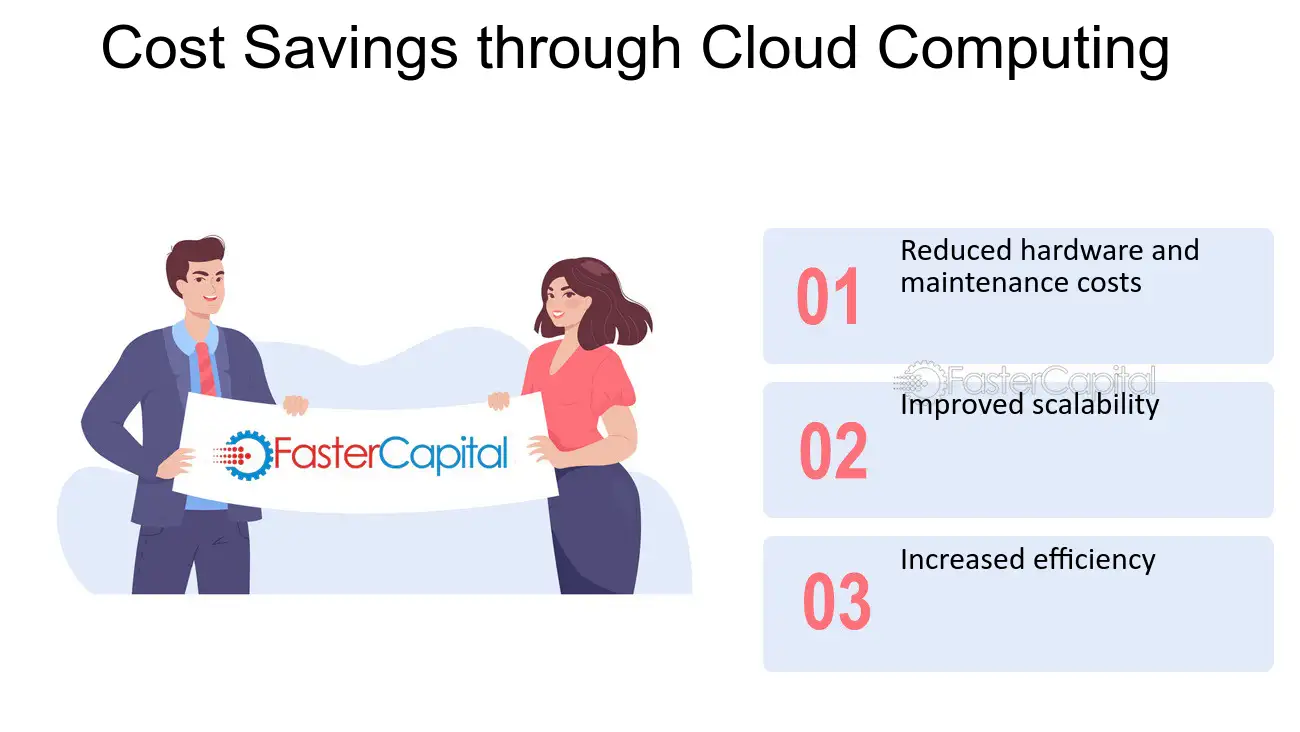 Cost Savings through Cloud Computing

FasterCapital

01 Reduced hardware and maintenance costs

FasterCapital

02 Improved scalability

03 Increased efficiency